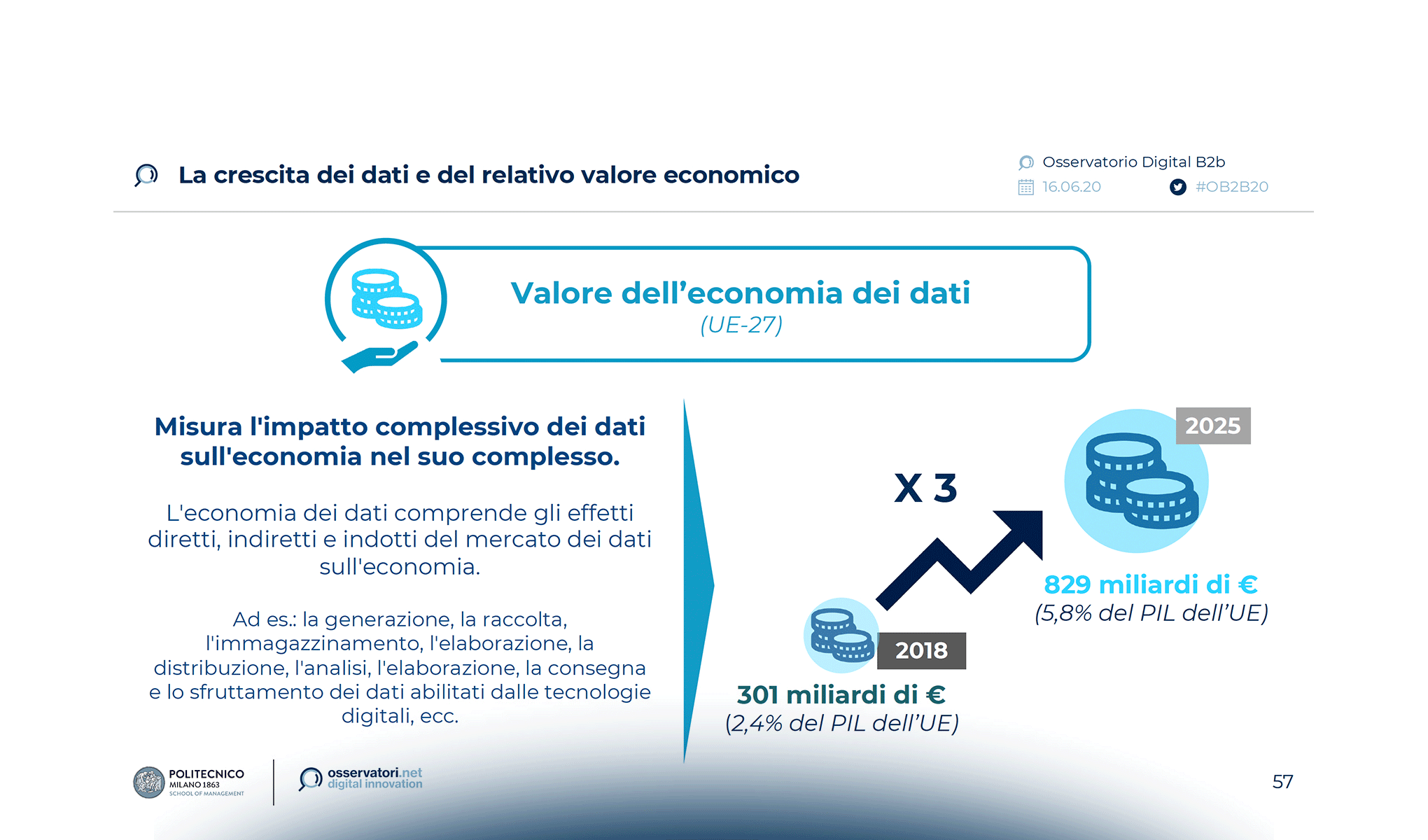 La crescita dei dati e del relativo valore economico

Osservatorio Digital B2b
16.06.20
#OB2B20

Valore dell'economia dei dati
(UE-27)

Misura l'impatto complessivo dei dati sull'economia nel suo complesso.

L'economia dei dati comprende gli effetti diretti, indiretti e indotti del mercato dei dati sull'economia.

Ad es.: la generazione, la raccolta, l'immagazzinamento, l'elaborazione, la distribuzione, l'analisi, l'elaborazione, la consegna e lo sfruttamento dei dati abilitati dalle tecnologie digitali, ecc.

X 3

2025
829 miliardi di €
(5,8% del PIL dell'UE)

2018
301 miliardi di €
(2,4% del PIL dell'UE)

POLITECNICO MILANO 1863 SCHOOL OF MANAGEMENT
osservatori.net digital innovation

57